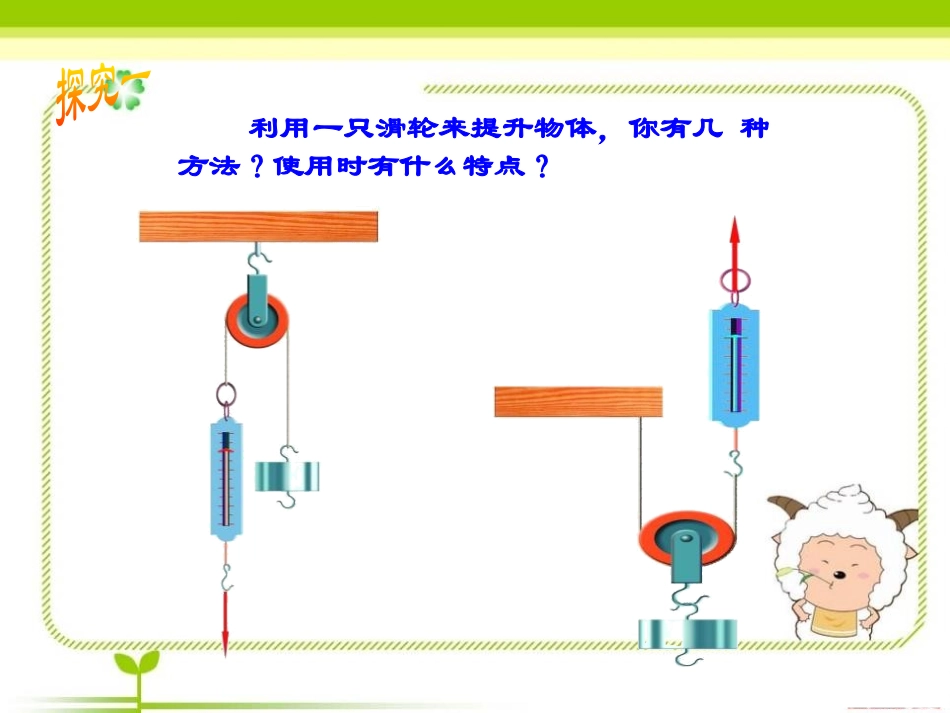 探究一

利用一只滑轮来提升物体，你有几 种方法？使用时有什么特点？